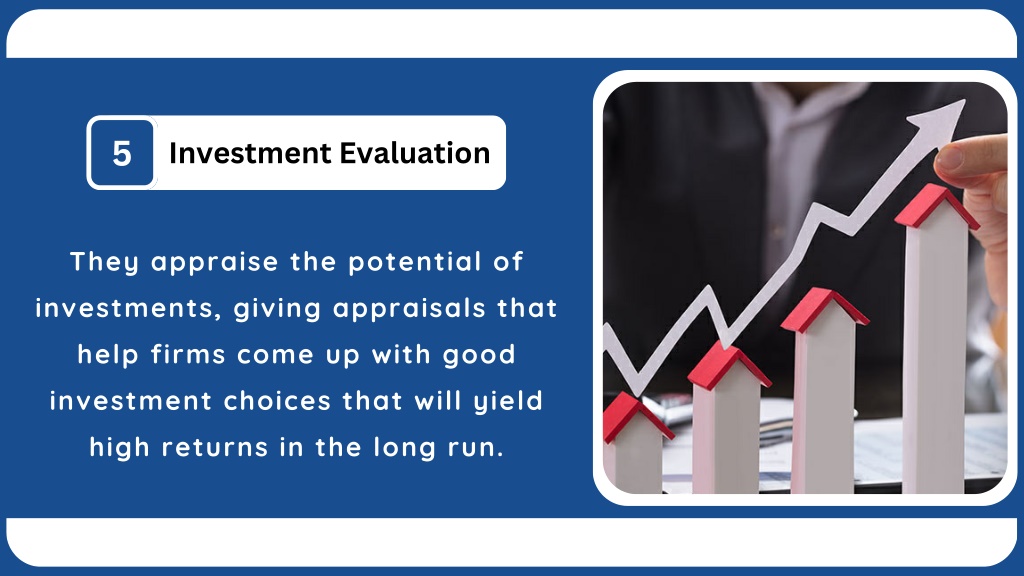 5 Investment Evaluation

They appraise the potential of investments, giving appraisals that help firms come up with good investment choices that will yield high returns in the long run.